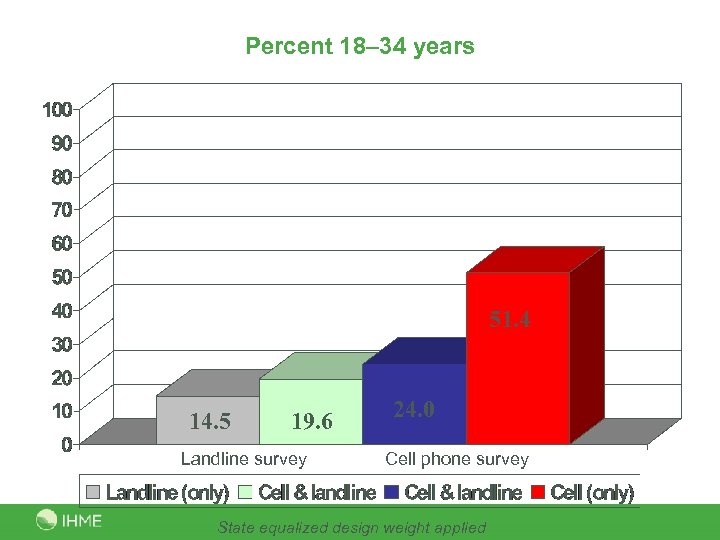 Percent 18–34 years

100
90
80
70
60
50
40
30
20
10
0

14.5
19.6
24.0
51.4

Landline survey
Cell phone survey

Landline (only) Cell & landline Cell & landline Cell (only)

IHME

State equalized design weight applied